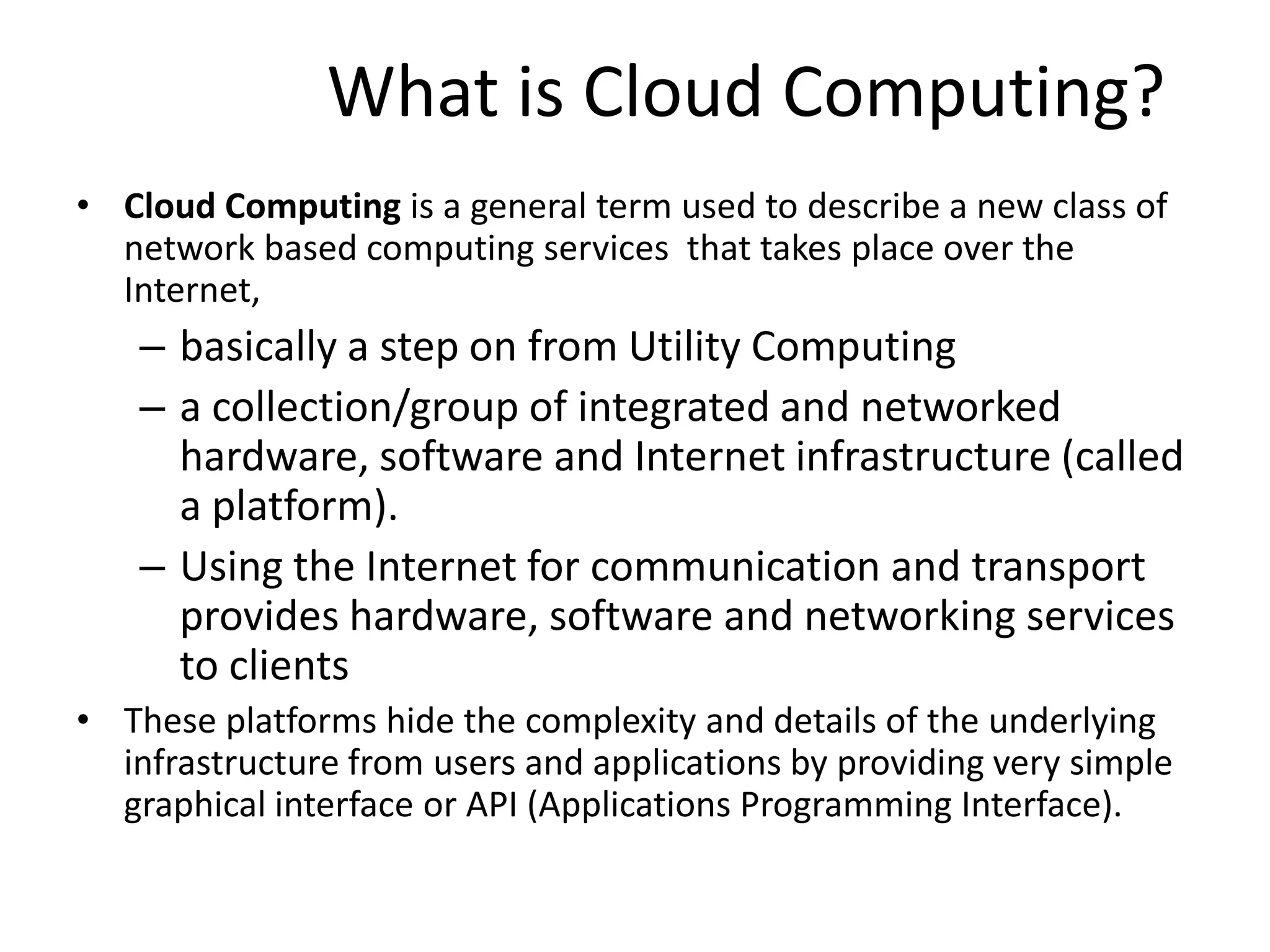 What is Cloud Computing?

• Cloud Computing is a general term used to describe a new class of network based computing services that takes place over the Internet,
– basically a step on from Utility Computing
– a collection/group of integrated and networked hardware, software and Internet infrastructure (called a platform).
– Using the Internet for communication and transport provides hardware, software and networking services to clients

• These platforms hide the complexity and details of the underlying infrastructure from users and applications by providing very simple graphical interface or API (Applications Programming Interface).